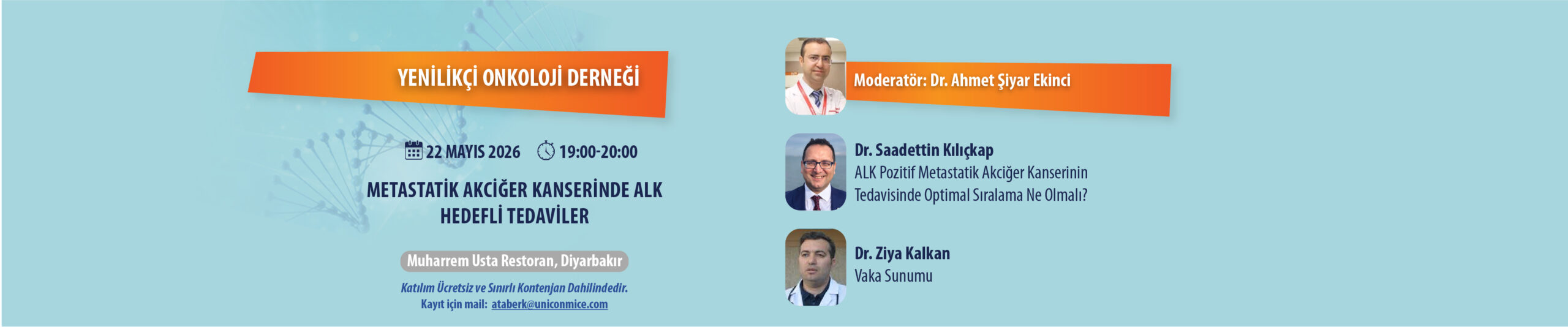 YENİLİKÇİ ONKOLOJİ DERNEĞİ

22 MAYIS 2026 19:00-20:00

METASTATİK AKCİĞER KANSERİNDE ALK HEDEFLİ TEDAVİLER

Muharrem Usta Restoran, Diyarbakır

Katılım Ücretsiz ve Sınırlı Kontenjan Dahilindedir.
Kayıt için mail: ataberk@uniconmice.com

Moderatör: Dr. Ahmet Şiyar Ekinci

Dr. Saadettin Kılıçkap
ALK Pozitif Metastatik Akciğer Kanserinin Tedavisinde Optimal Sıralama Ne Olmalı?

Dr. Ziya Kalkan
Vaka Sunumu